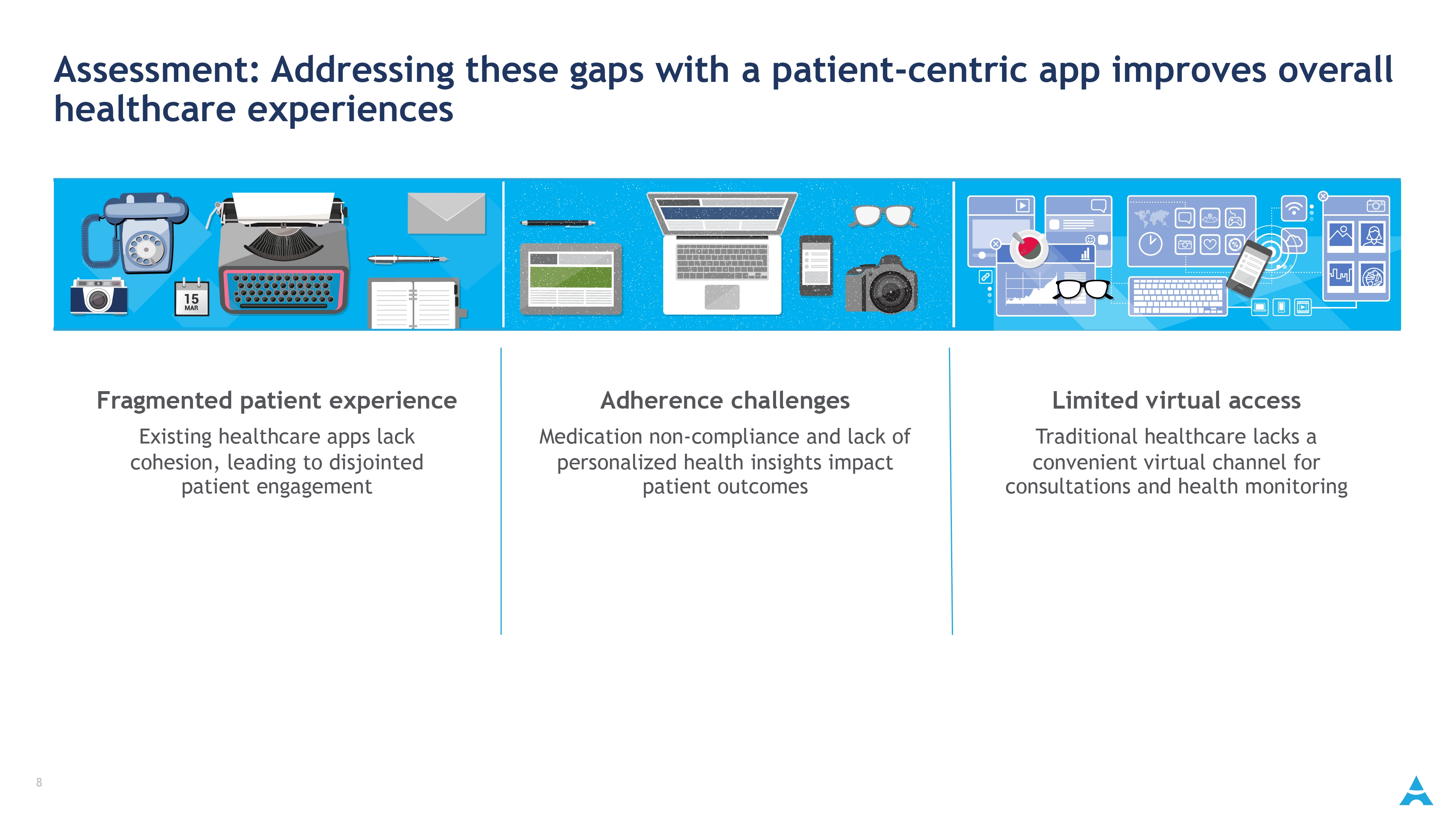 Assessment: Addressing these gaps with a patient-centric app improves overall healthcare experiences

15
MAR

Fragmented patient experience

Existing healthcare apps lack cohesion, leading to disjointed patient engagement

Adherence challenges

Medication non-compliance and lack of personalized health insights impact patient outcomes

Limited virtual access

Traditional healthcare lacks a convenient virtual channel for consultations and health monitoring

8